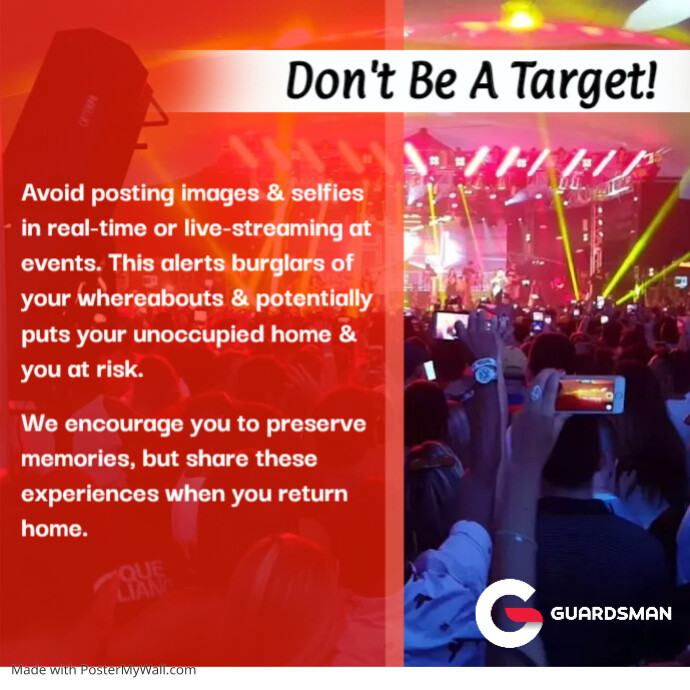 Don't Be A Target!

Avoid posting images & selfies in real-time or live-streaming at events. This alerts burglars of your whereabouts & potentially puts your unoccupied home & you at risk.

We encourage you to preserve memories, but share these experiences when you return home.

GUARDSMAN

Made with PosterMyWall.com